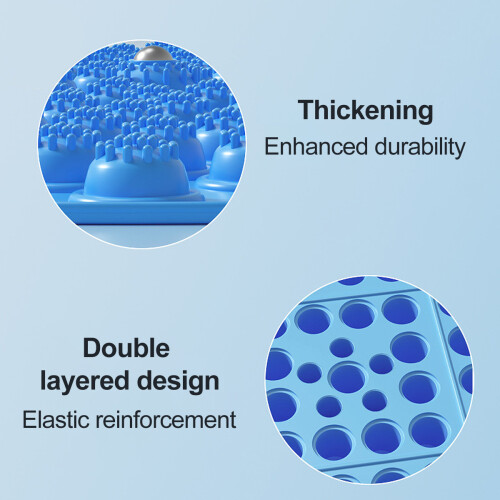 Thickening
Enhanced durability

Double layered design
Elastic reinforcement